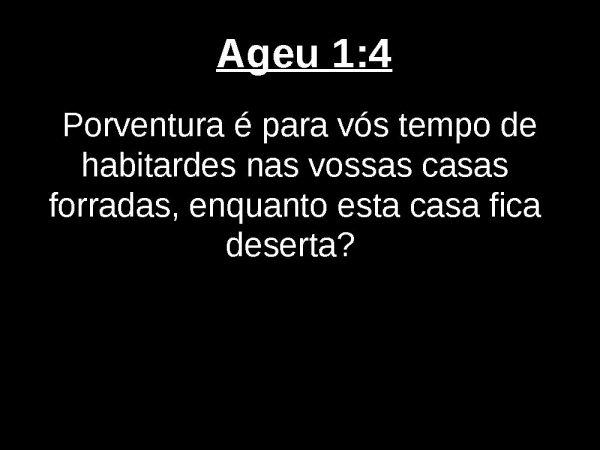 Ageu 1:4

Porventura é para vós tempo de habitardes nas vossas casas forradas, enquanto esta casa fica deserta?